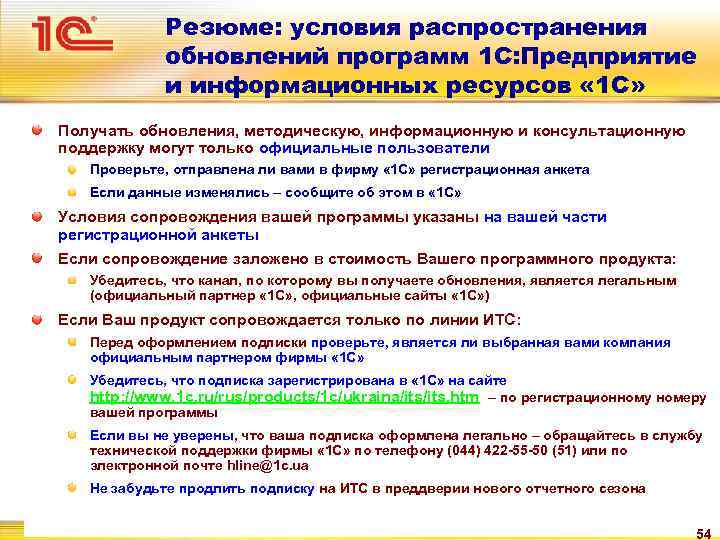 1С

Резюме: условия распространения обновлений программ 1С:Предприятие и информационных ресурсов «1С»

Получать обновления, методическую, информационную и консультационную поддержку могут только официальные пользователи

Проверьте, отправлена ли вами в фирму «1С» регистрационная анкета

Если данные изменялись – сообщите об этом в «1С»

Условия сопровождения вашей программы указаны на вашей части регистрационной анкеты

Если сопровождение заложено в стоимость Вашего программного продукта:

Убедитесь, что канал, по которому вы получаете обновления, является легальным (официальный партнер «1С», официальные сайты «1С»)

Если Ваш продукт сопровождается только по линии ИТС:

Перед оформлением подписки проверьте, является ли выбранная вами компания официальным партнером фирмы «1С»

Убедитесь, что подписка зарегистрирована в «1С» на сайте http://www.1c.ru/rus/products/1c/ukraina/its/its.htm – по регистрационному номеру вашей программы

Если вы не уверены, что ваша подписка оформлена легально – обращайтесь в службу технической поддержки фирмы «1С» по телефону (044) 422-55-50 (51) или по электронной почте hline@1c.ua

Не забудьте продлить подписку на ИТС в преддверии нового отчетного сезона

54